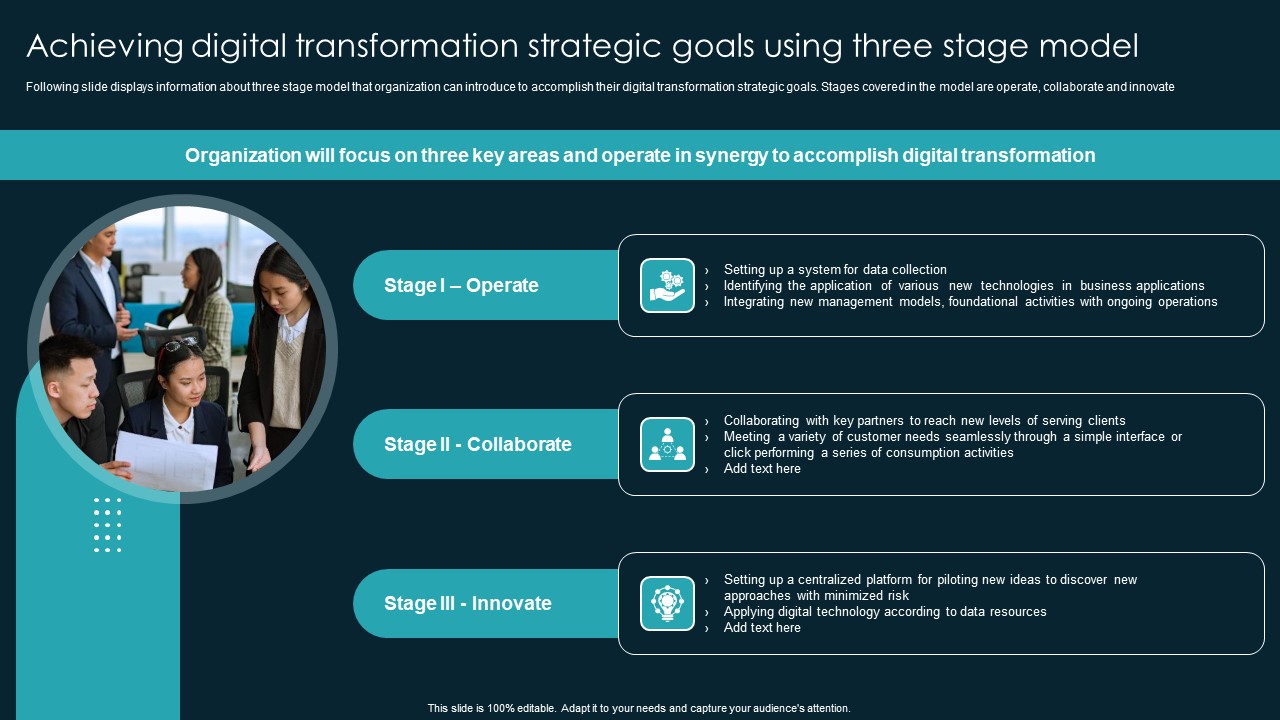 Achieving digital transformation strategic goals using three stage model

Following slide displays information about three stage model that organization can introduce to accomplish their digital transformation strategic goals. Stages covered in the model are operate, collaborate and innovate

Organization will focus on three key areas and operate in synergy to accomplish digital transformation

Stage I – Operate

› Setting up a system for data collection
› Identifying the application of various new technologies in business applications
› Integrating new management models, foundational activities with ongoing operations

Stage II - Collaborate

› Collaborating with key partners to reach new levels of serving clients
› Meeting a variety of customer needs seamlessly through a simple interface or click performing a series of consumption activities
› Add text here

Stage III - Innovate

› Setting up a centralized platform for piloting new ideas to discover new approaches with minimized risk
› Applying digital technology according to data resources
› Add text here

This slide is 100% editable. Adapt it to your needs and capture your audience's attention.